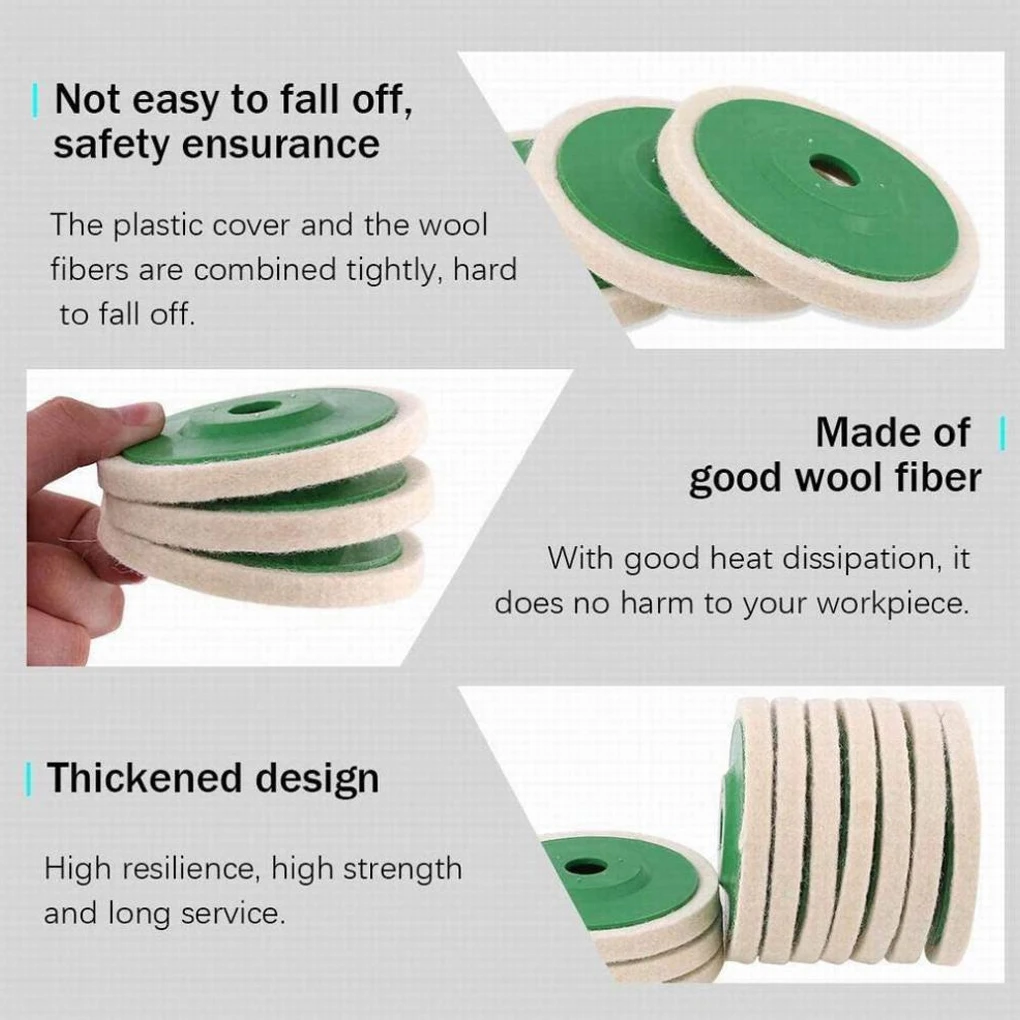 Not easy to fall off, safety ensurance

The plastic cover and the wool fibers are combined tightly, hard to fall off.

Made of good wool fiber

With good heat dissipation, it does no harm to your workpiece.

Thickened design

High resilience, high strength and long service.